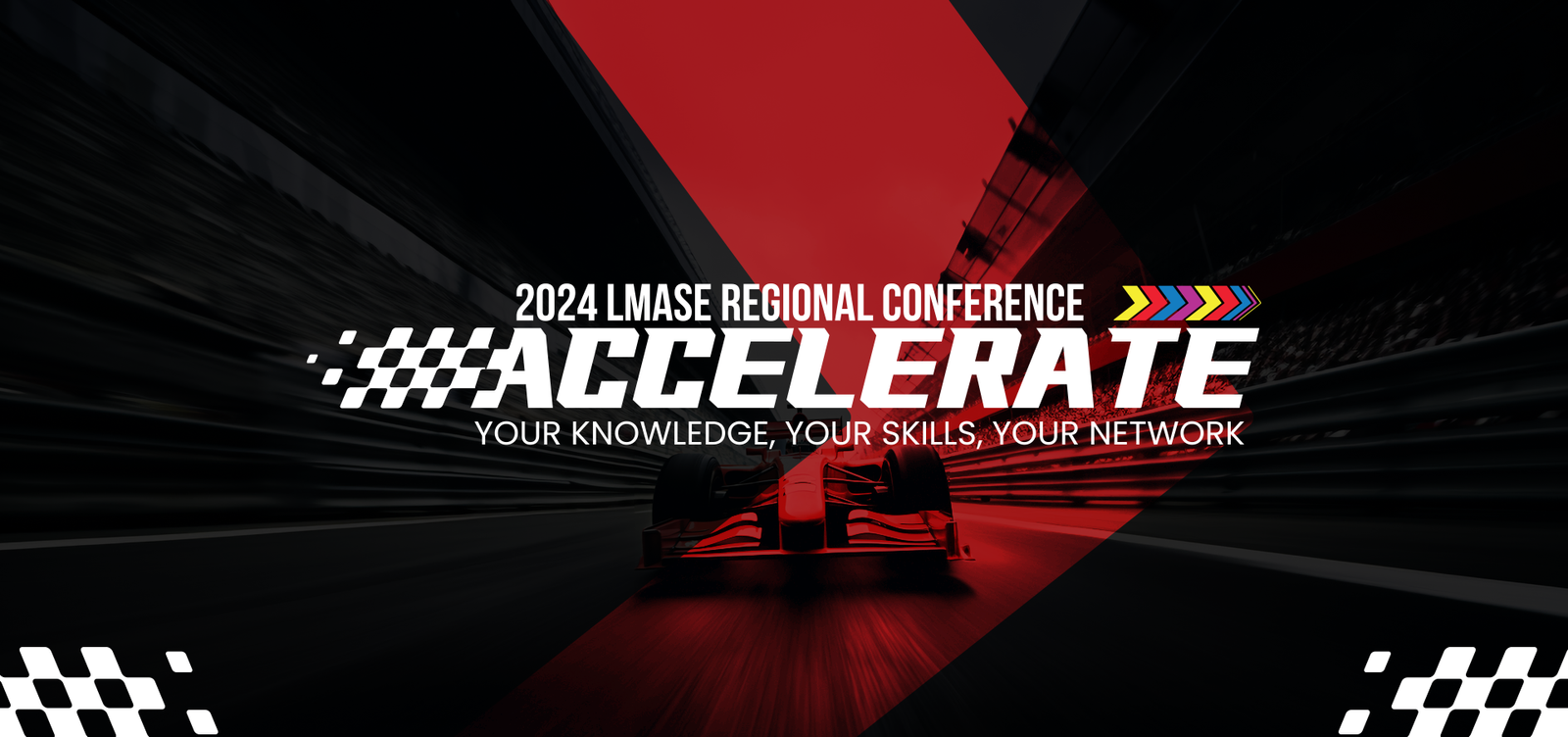 2024 LMASE REGIONAL CONFERENCE

ACCELERATE

YOUR KNOWLEDGE, YOUR SKILLS, YOUR NETWORK